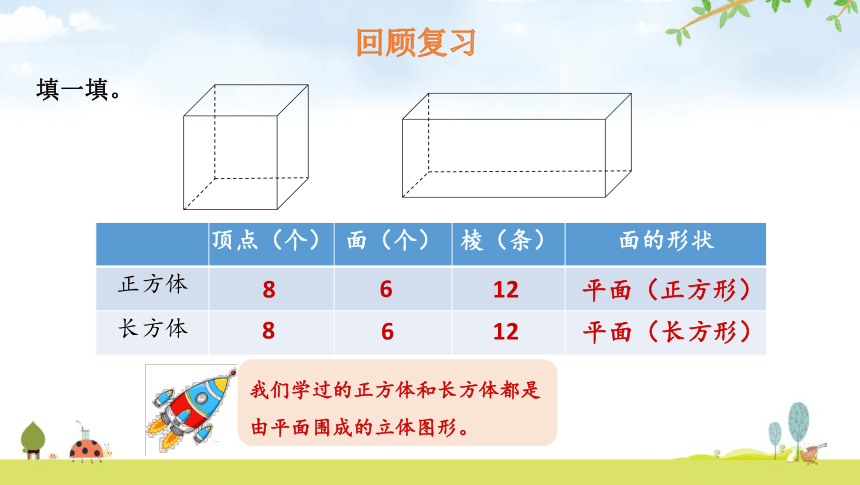 回顾复习

填一填。

|  | 顶点（个） | 面（个） | 棱（条） | 面的形状 |
|---|---|---|---|---|
| 正方体 | 8 | 6 | 12 | 平面（正方形） |
| 长方体 | 8 | 6 | 12 | 平面（长方形） |

我们学过的正方体和长方体都是由平面围成的立体图形。